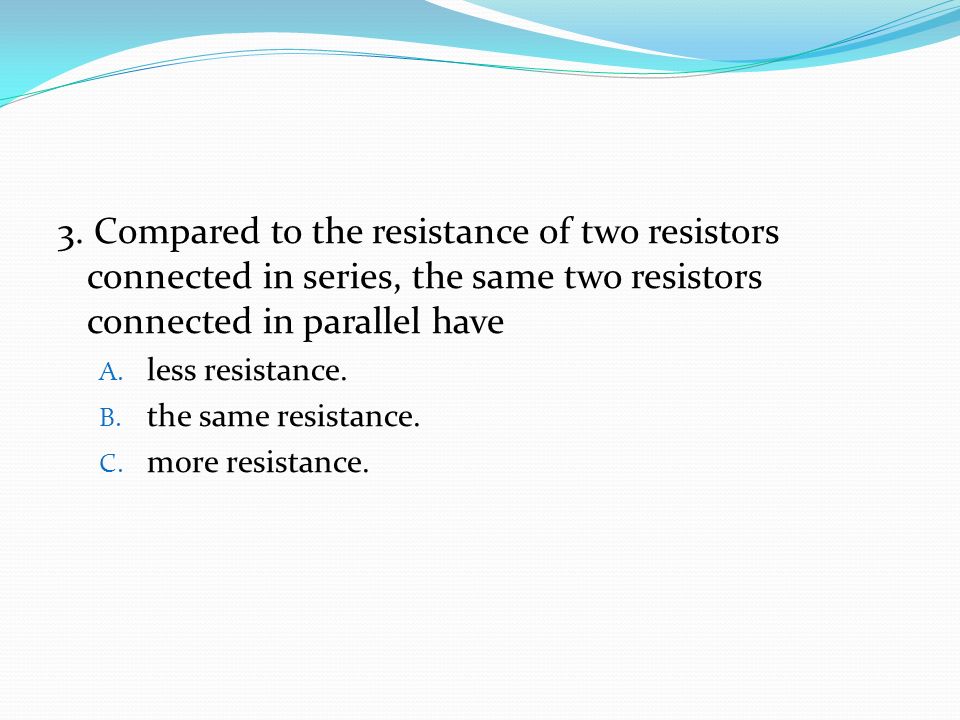 3. Compared to the resistance of two resistors connected in series, the same two resistors connected in parallel have

A. less resistance.
B. the same resistance.
C. more resistance.